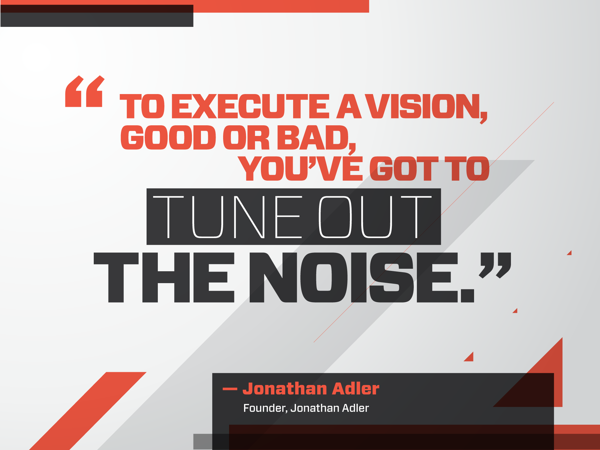 “TO EXECUTE A VISION, GOOD OR BAD, YOU’VE GOT TO TUNE OUT THE NOISE.”

— Jonathan Adler
Founder, Jonathan Adler